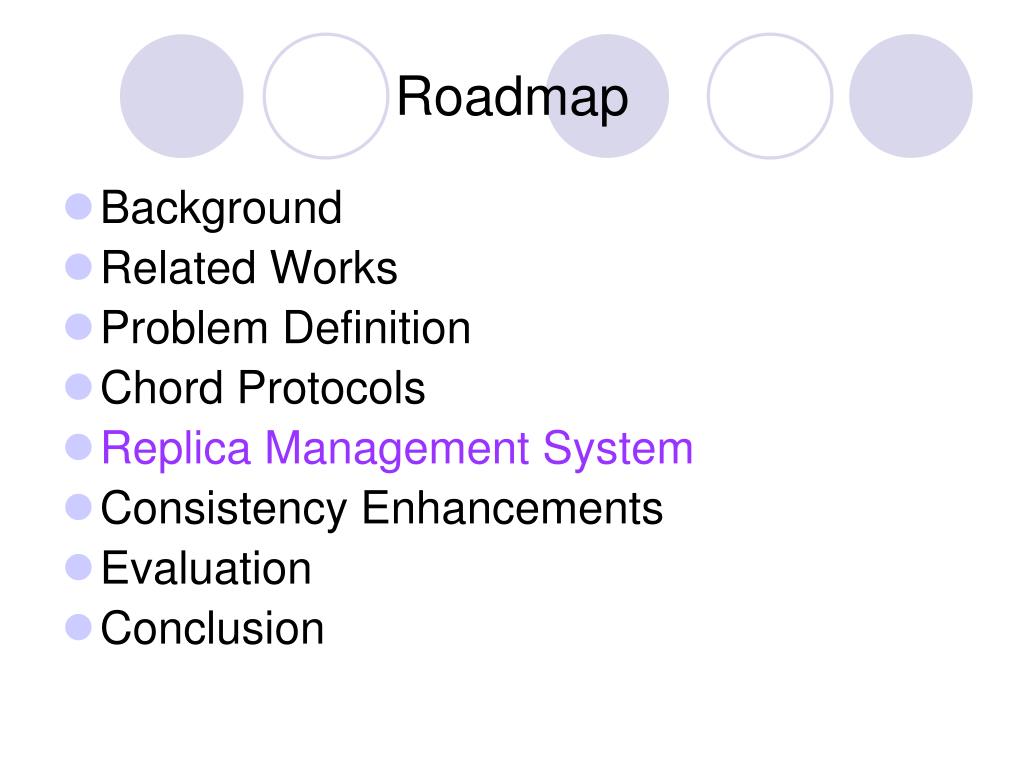 Roadmap

- Background
- Related Works
- Problem Definition
- Chord Protocols
- Replica Management System
- Consistency Enhancements
- Evaluation
- Conclusion